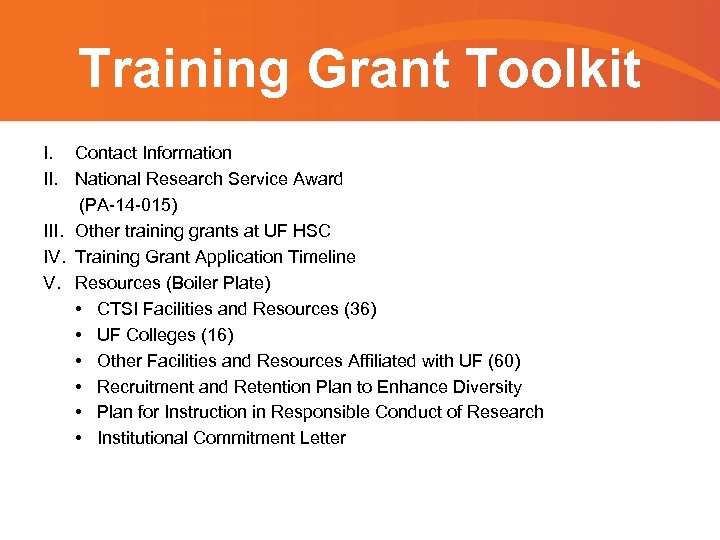 Training Grant Toolkit

I. Contact Information
II. National Research Service Award (PA-14-015)
III. Other training grants at UF HSC
IV. Training Grant Application Timeline
V. Resources (Boiler Plate)
• CTSI Facilities and Resources (36)
• UF Colleges (16)
• Other Facilities and Resources Affiliated with UF (60)
• Recruitment and Retention Plan to Enhance Diversity
• Plan for Instruction in Responsible Conduct of Research
• Institutional Commitment Letter